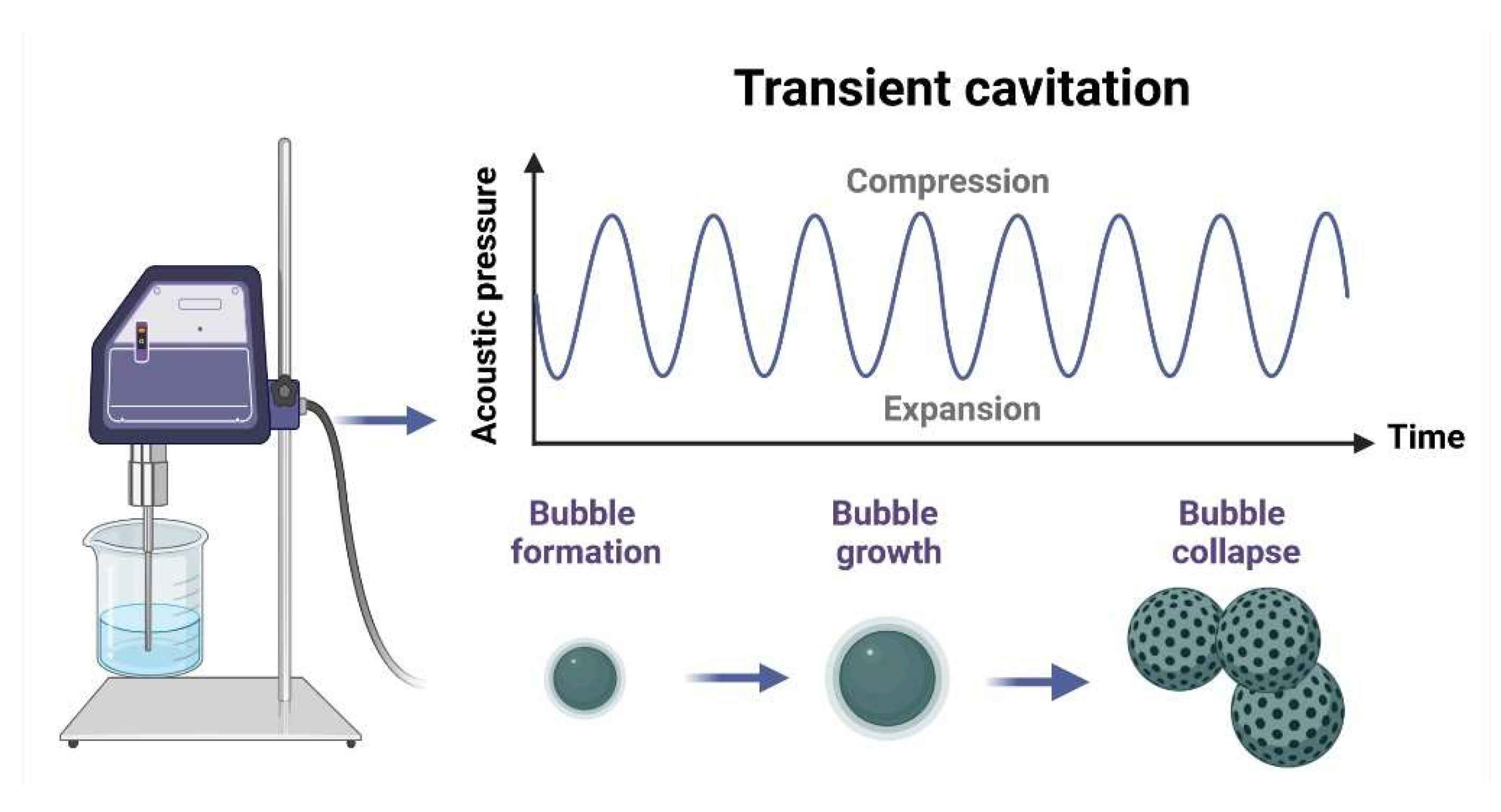 Transient cavitation

Acoustic pressure

Compression

Expansion

Time

Bubble formation

Bubble growth

Bubble collapse